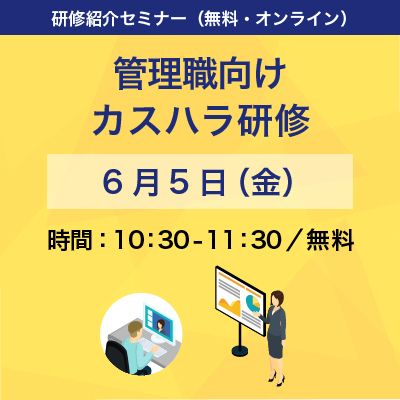 研修紹介セミナー（無料・オンライン）

管理職向け
カスハラ研修

６月５日（金）

時間：10:30-11:30／無料